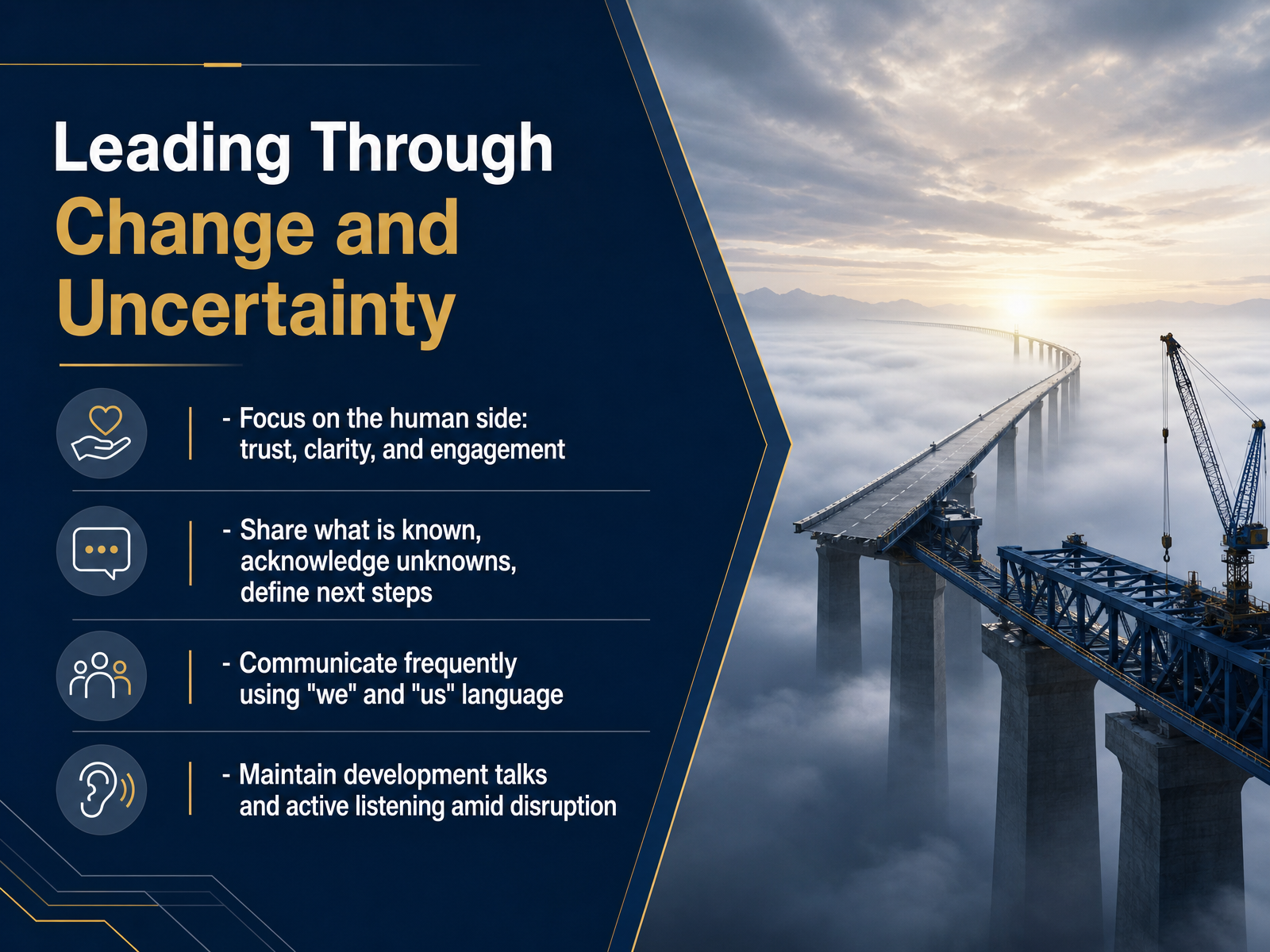 Leading Through Change and Uncertainty

- Focus on the human side: trust, clarity, and engagement

- Share what is known, acknowledge unknowns, define next steps

- Communicate frequently using "we" and "us" language

- Maintain development talks and active listening amid disruption